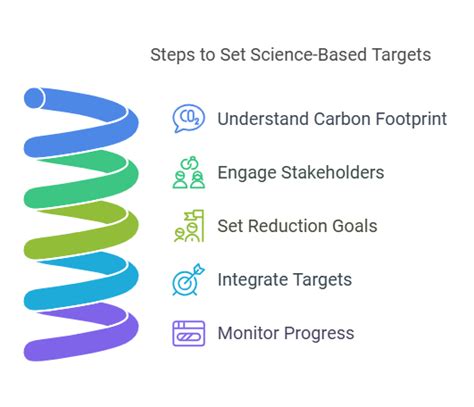 Steps to Set Science-Based Targets

$CO_2$

Understand Carbon Footprint

Engage Stakeholders

Set Reduction Goals

Integrate Targets

Monitor Progress